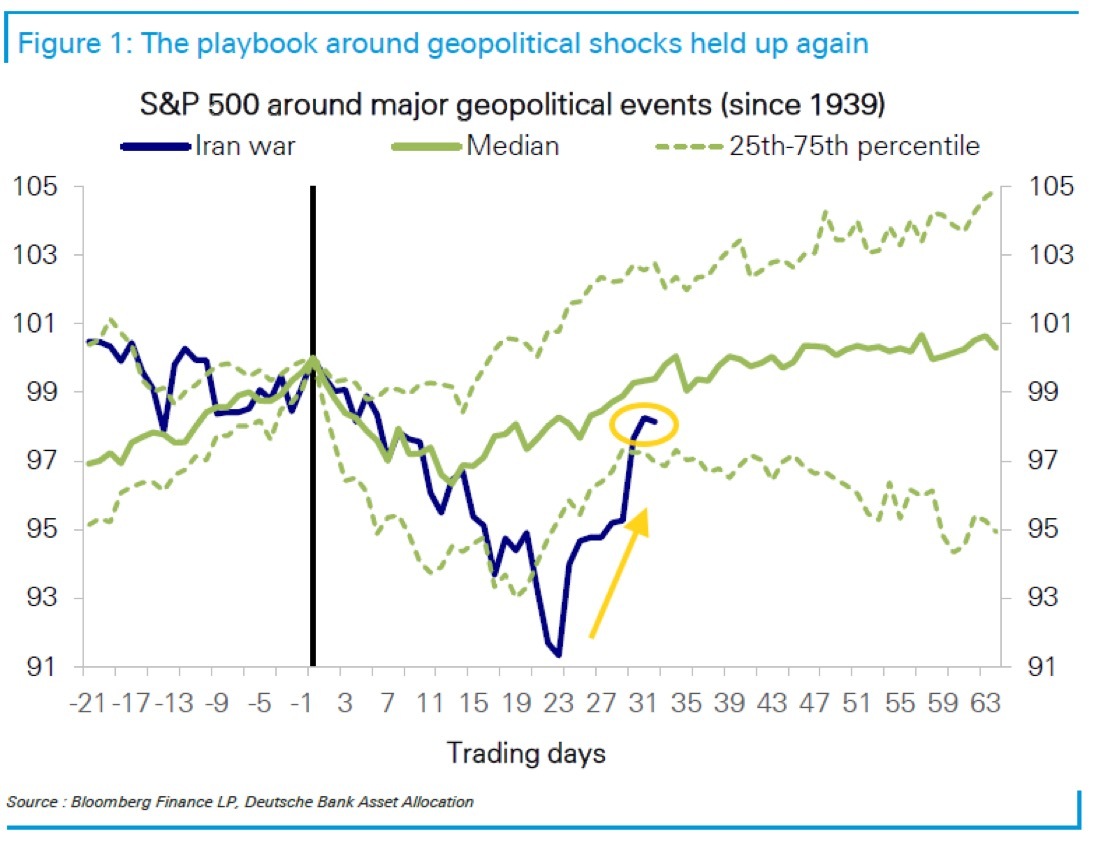 Figure 1: The playbook around geopolitical shocks held up again

S&P 500 around major geopolitical events (since 1939)

Iran war
Median
25th-75th percentile

105
103
101
99
97
95
93
91

105
103
101
99
97
95
93
91

-21 -17 -13 -9 -5 -1 3 7 11 15 19 23 27 31 35 39 43 47 51 55 59 63

Trading days

Source : Bloomberg Finance LP, Deutsche Bank Asset Allocation